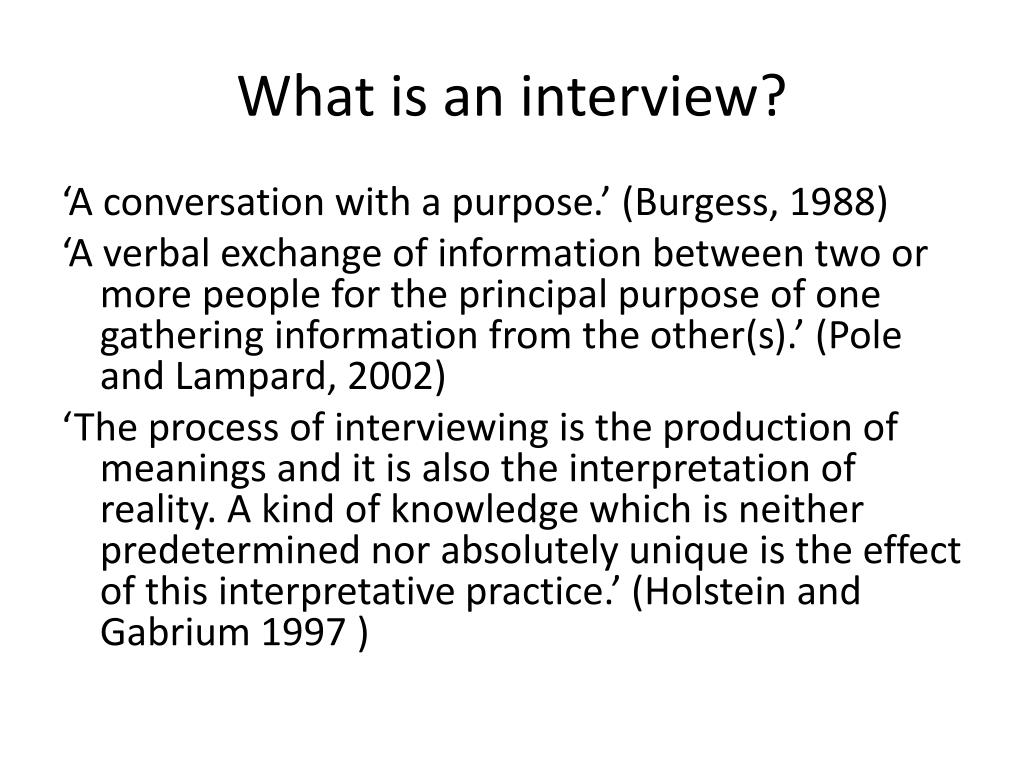 What is an interview?

‘A conversation with a purpose.’ (Burgess, 1988)

‘A verbal exchange of information between two or more people for the principal purpose of one gathering information from the other(s).’ (Pole and Lampard, 2002)

‘The process of interviewing is the production of meanings and it is also the interpretation of reality. A kind of knowledge which is neither predetermined nor absolutely unique is the effect of this interpretative practice.’ (Holstein and Gabrium 1997 )